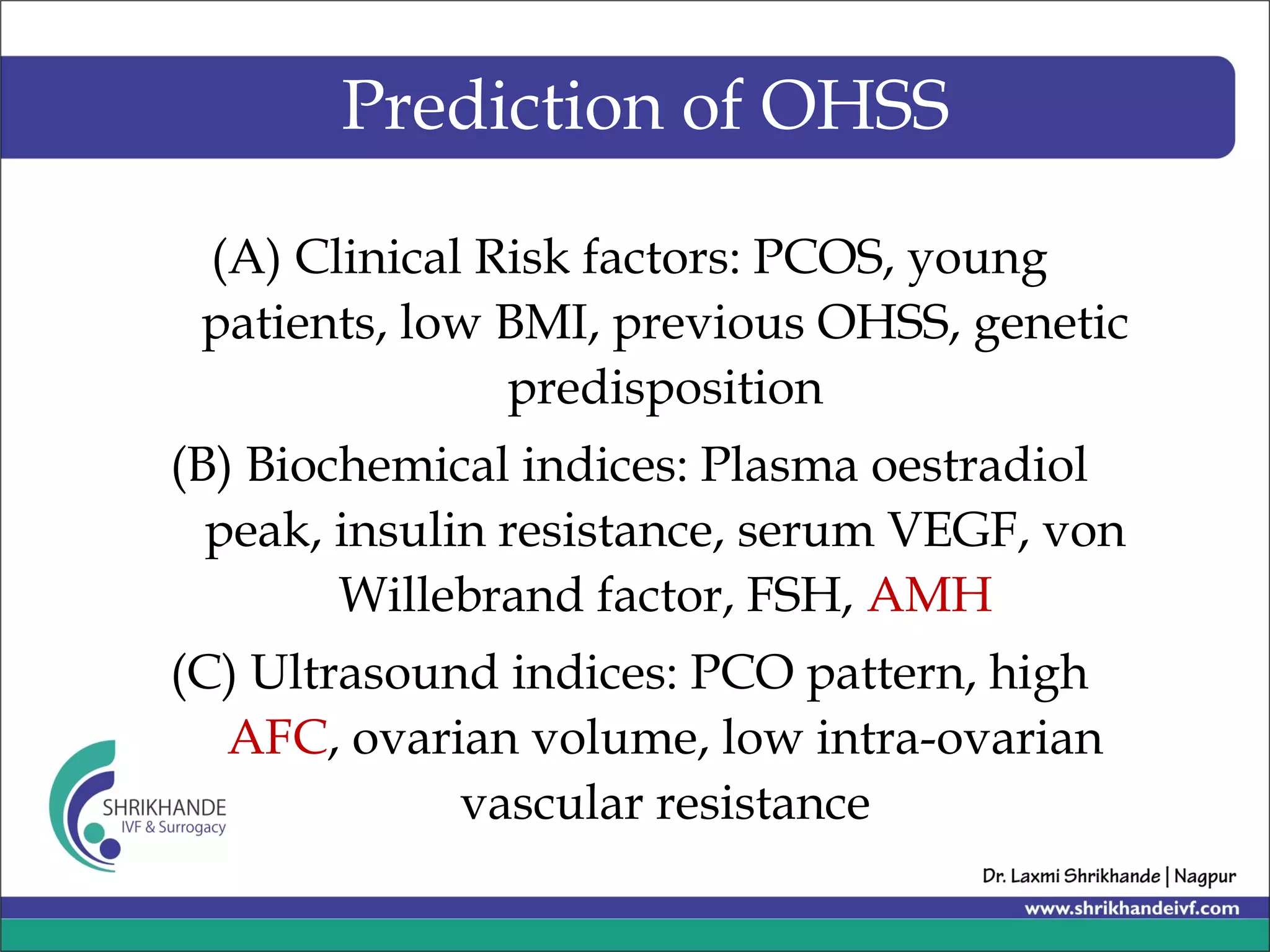 Prediction of OHSS

(A) Clinical Risk factors: PCOS, young patients, low BMI, previous OHSS, genetic predisposition

(B) Biochemical indices: Plasma oestradiol peak, insulin resistance, serum VEGF, von Willebrand factor, FSH, AMH

(C) Ultrasound indices: PCO pattern, high AFC, ovarian volume, low intra-ovarian vascular resistance

SHRIKHANDE
IVF & Surrogacy

Dr. Laxmi Shrikhande | Nagpur
www.shrikhandeivf.com